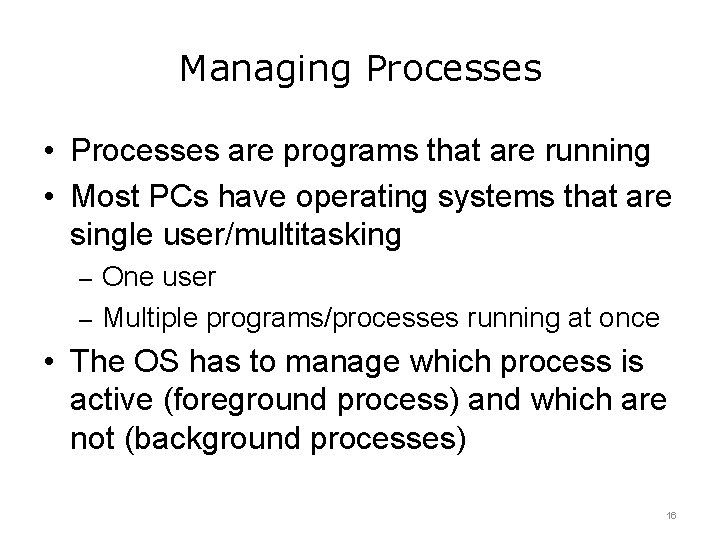 Managing Processes

• Processes are programs that are running
• Most PCs have operating systems that are single user/multitasking
– One user
– Multiple programs/processes running at once
• The OS has to manage which process is active (foreground process) and which are not (background processes)

16